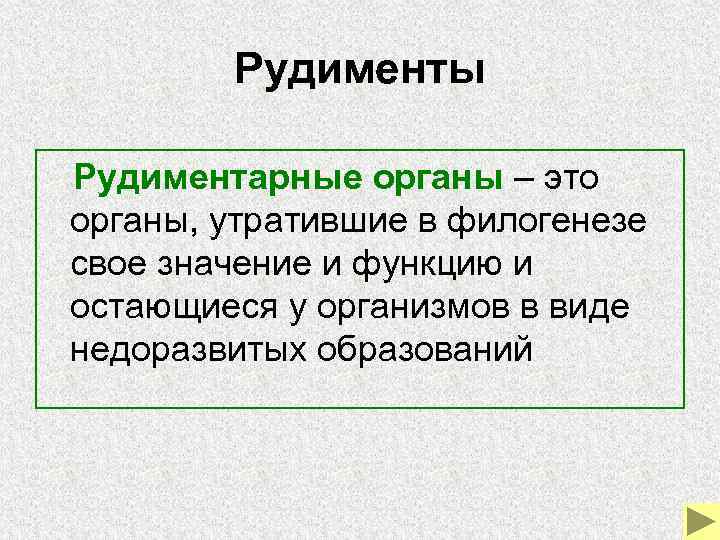 Рудименты

Рудиментарные органы – это органы, утратившие в филогенезе свое значение и функцию и остающиеся у организмов в виде недоразвитых образований